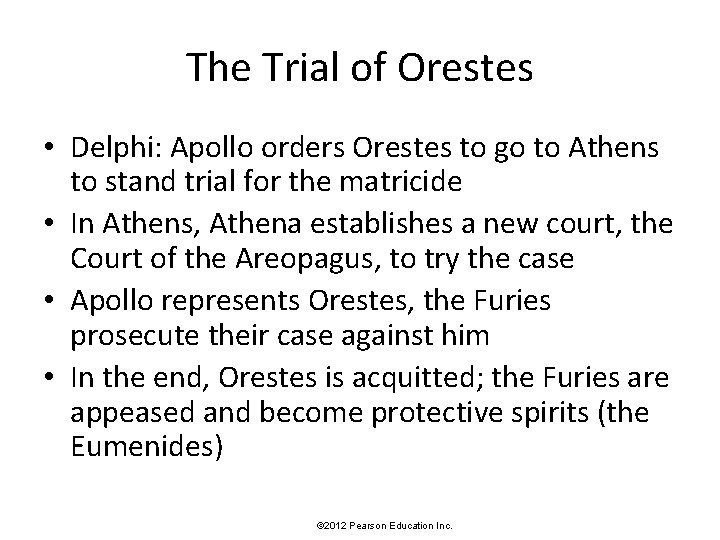 The Trial of Orestes

• Delphi: Apollo orders Orestes to go to Athens to stand trial for the matricide
• In Athens, Athena establishes a new court, the Court of the Areopagus, to try the case
• Apollo represents Orestes, the Furies prosecute their case against him
• In the end, Orestes is acquitted; the Furies are appeased and become protective spirits (the Eumenides)

©2012 Pearson Education Inc.